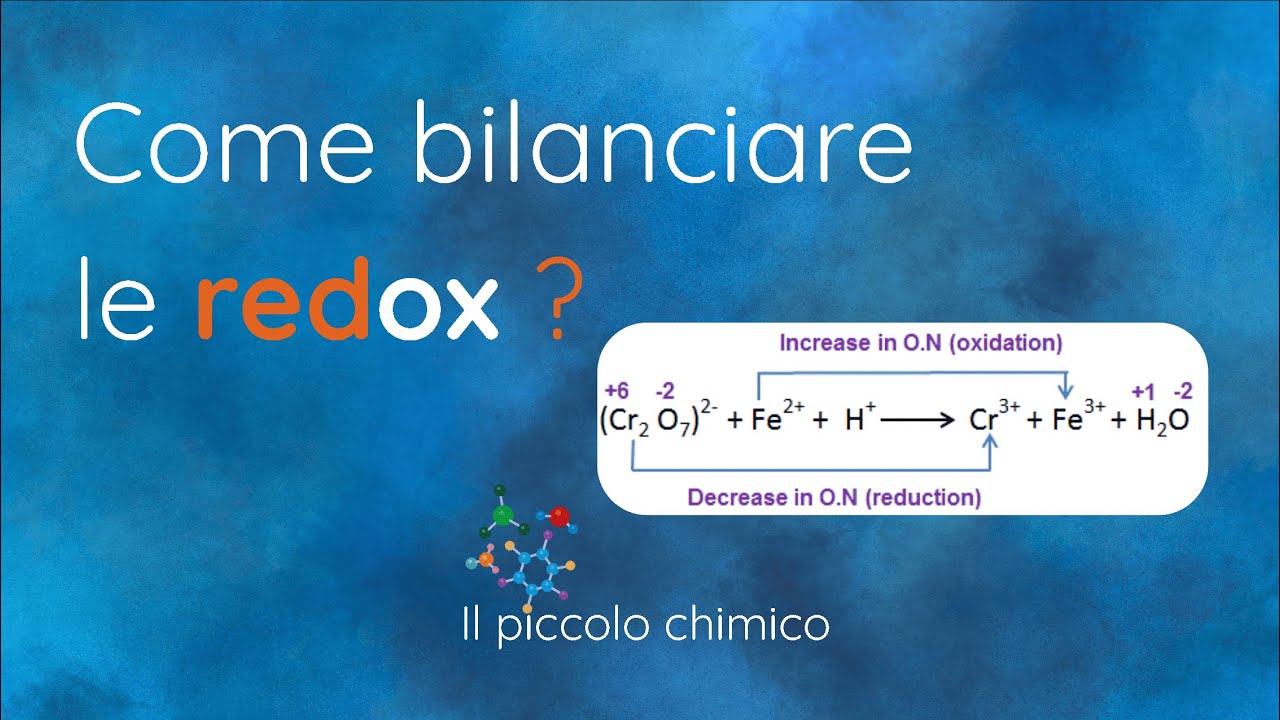 Come bilanciare le redox ?

Increase in O.N (oxidation)

+6 -2 +1 -2

$(Cr_2O_7)^{2-} + Fe^{2+} + H^+ \longrightarrow Cr^{3+} + Fe^{3+} + H_2O$

Decrease in O.N (reduction)

Il piccolo chimico